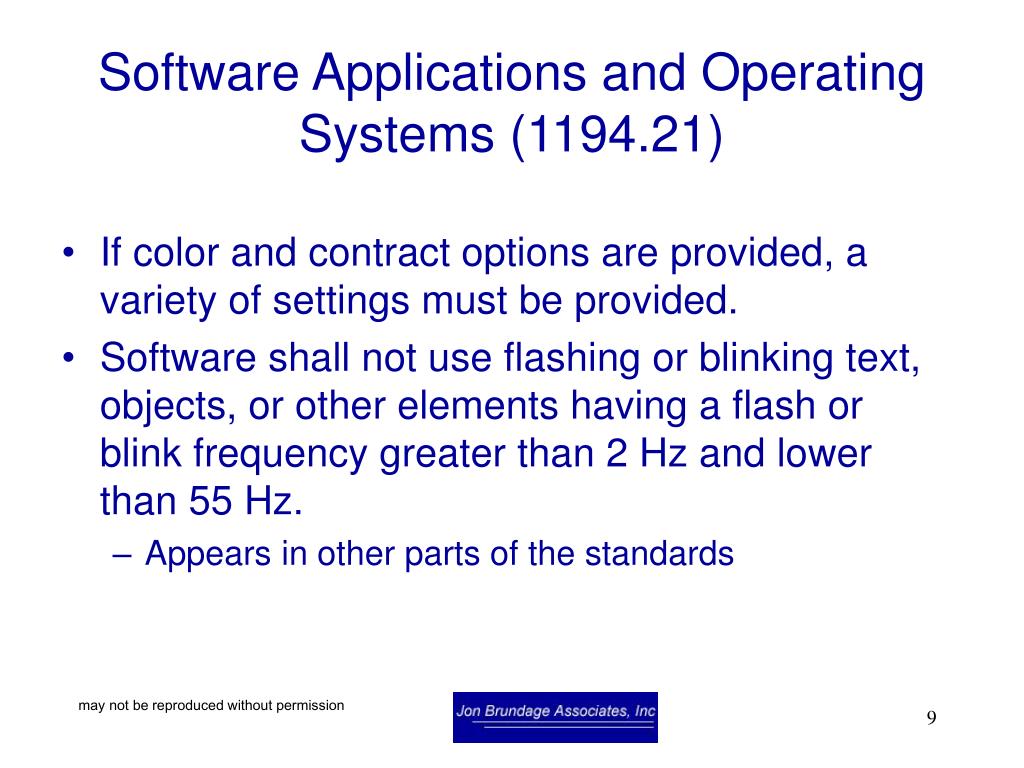 Software Applications and Operating Systems (1194.21)

• If color and contract options are provided, a variety of settings must be provided.
• Software shall not use flashing or blinking text, objects, or other elements having a flash or blink frequency greater than 2 Hz and lower than 55 Hz.
– Appears in other parts of the standards

may not be reproduced without permission

Jon Brundage Associates, Inc

9